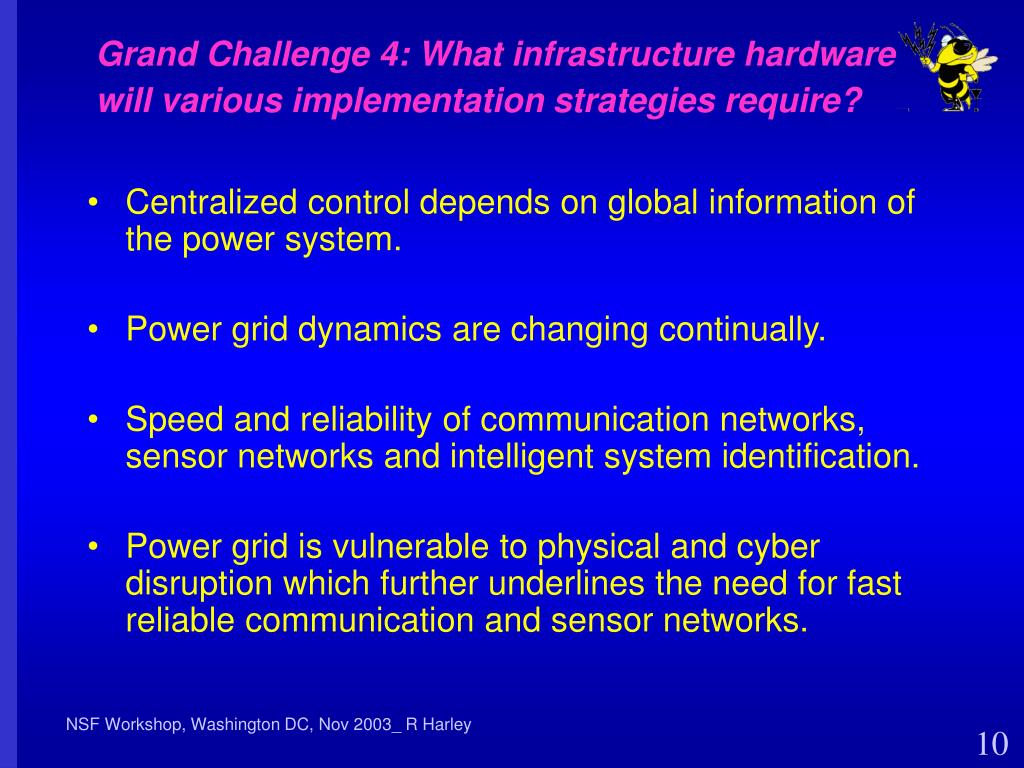 Grand Challenge 4: What infrastructure hardware will various implementation strategies require?

• Centralized control depends on global information of the power system.

• Power grid dynamics are changing continually.

• Speed and reliability of communication networks, sensor networks and intelligent system identification.

• Power grid is vulnerable to physical and cyber disruption which further underlines the need for fast reliable communication and sensor networks.

NSF Workshop, Washington DC, Nov 2003_ R Harley

10